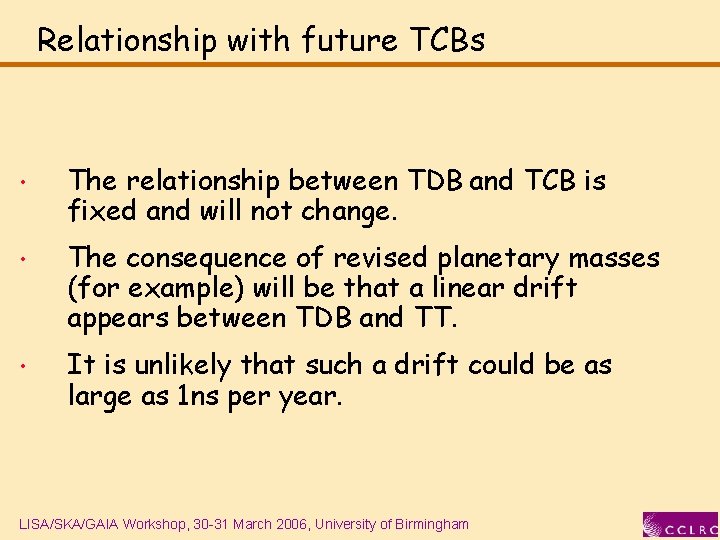 Relationship with future TCBs

• The relationship between TDB and TCB is fixed and will not change.

• The consequence of revised planetary masses (for example) will be that a linear drift appears between TDB and TT.

• It is unlikely that such a drift could be as large as 1ns per year.

LISA/SKA/GAIA Workshop, 30-31 March 2006, University of Birmingham

CCLRC